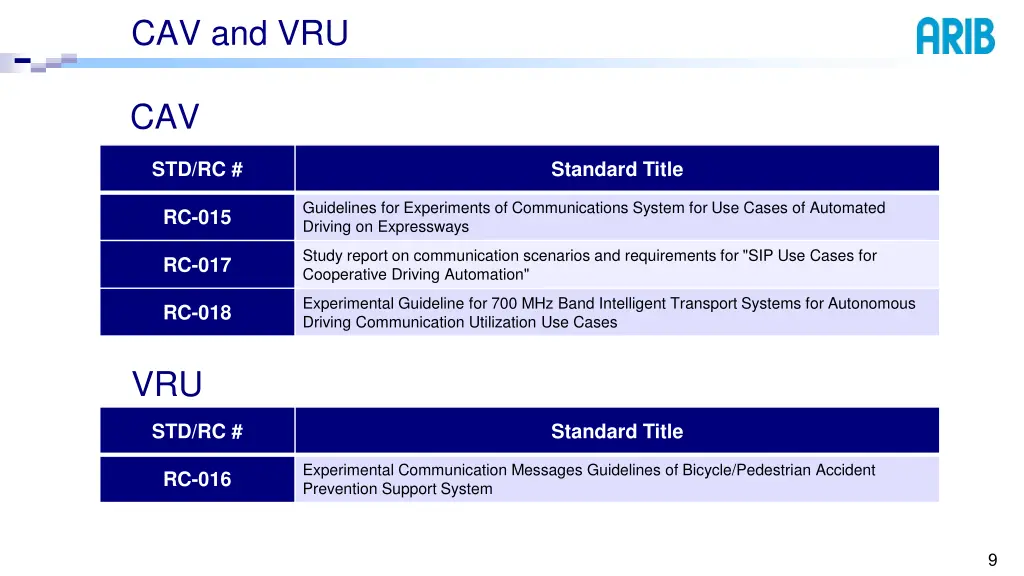 CAV and VRU

ARIB

CAV

| STD/RC # | Standard Title |
|---|---|
| RC-015 | Guidelines for Experiments of Communications System for Use Cases of Automated Driving on Expressways |
| RC-017 | Study report on communication scenarios and requirements for "SIP Use Cases for Cooperative Driving Automation" |
| RC-018 | Experimental Guideline for 700 MHz Band Intelligent Transport Systems for Autonomous Driving Communication Utilization Use Cases |

VRU

| STD/RC # | Standard Title |
|---|---|
| RC-016 | Experimental Communication Messages Guidelines of Bicycle/Pedestrian Accident Prevention Support System |

9